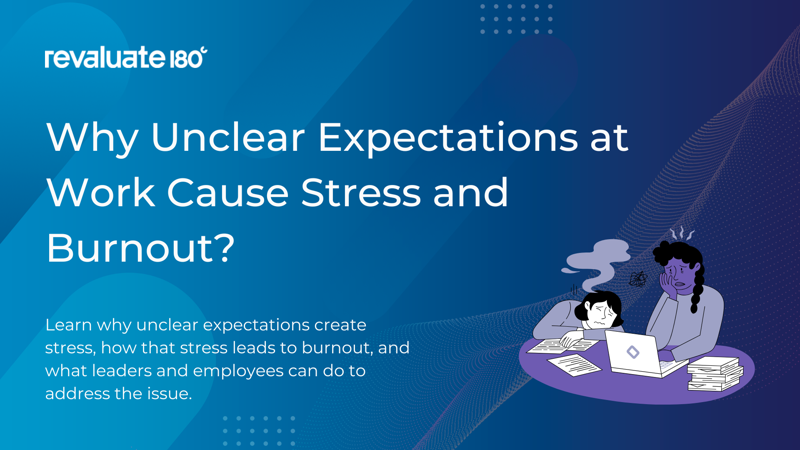 revaluate 180°

Why Unclear Expectations at Work Cause Stress and Burnout?

Learn why unclear expectations create stress, how that stress leads to burnout, and what leaders and employees can do to address the issue.